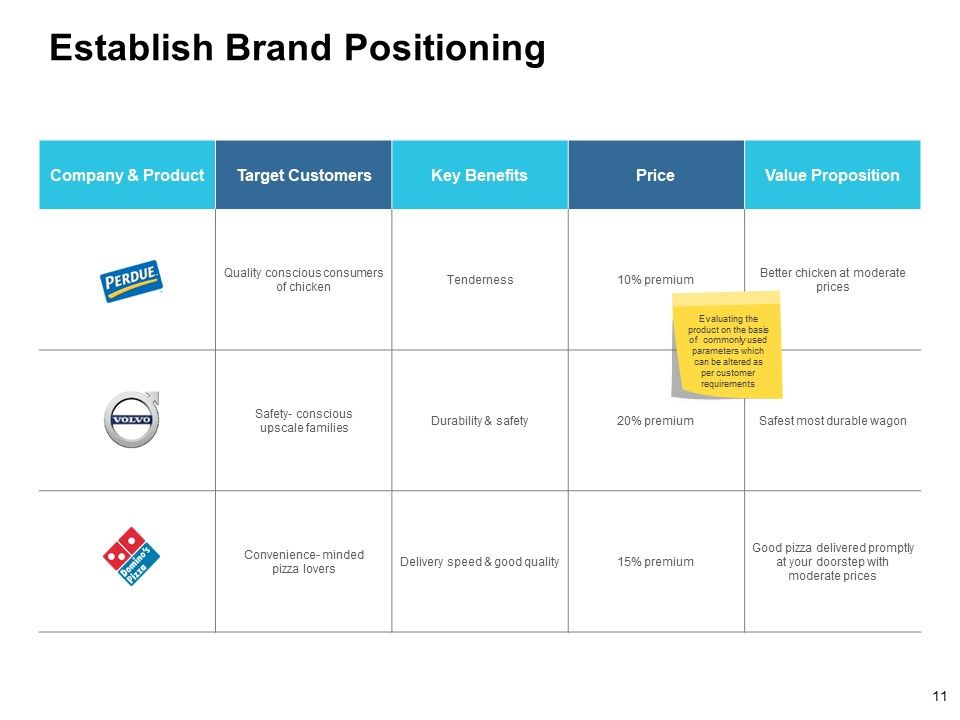 Establish Brand Positioning

| Company & Product | Target Customers | Key Benefits | Price | Value Proposition |
|---|---|---|---|---|
| PERDUE | Quality conscious consumers of chicken | Tenderness | 10% premium | Better chicken at moderate prices |
| VOLVO | Safety- conscious upscale families | Durability & safety | 20% premium | Safest most durable wagon |
| Domino's Pizza | Convenience- minded pizza lovers | Delivery speed & good quality | 15% premium | Good pizza delivered promptly at your doorstep with moderate prices |

Evaluating the product on the basis of commonly used parameters which can be altered as per customer requirements

11